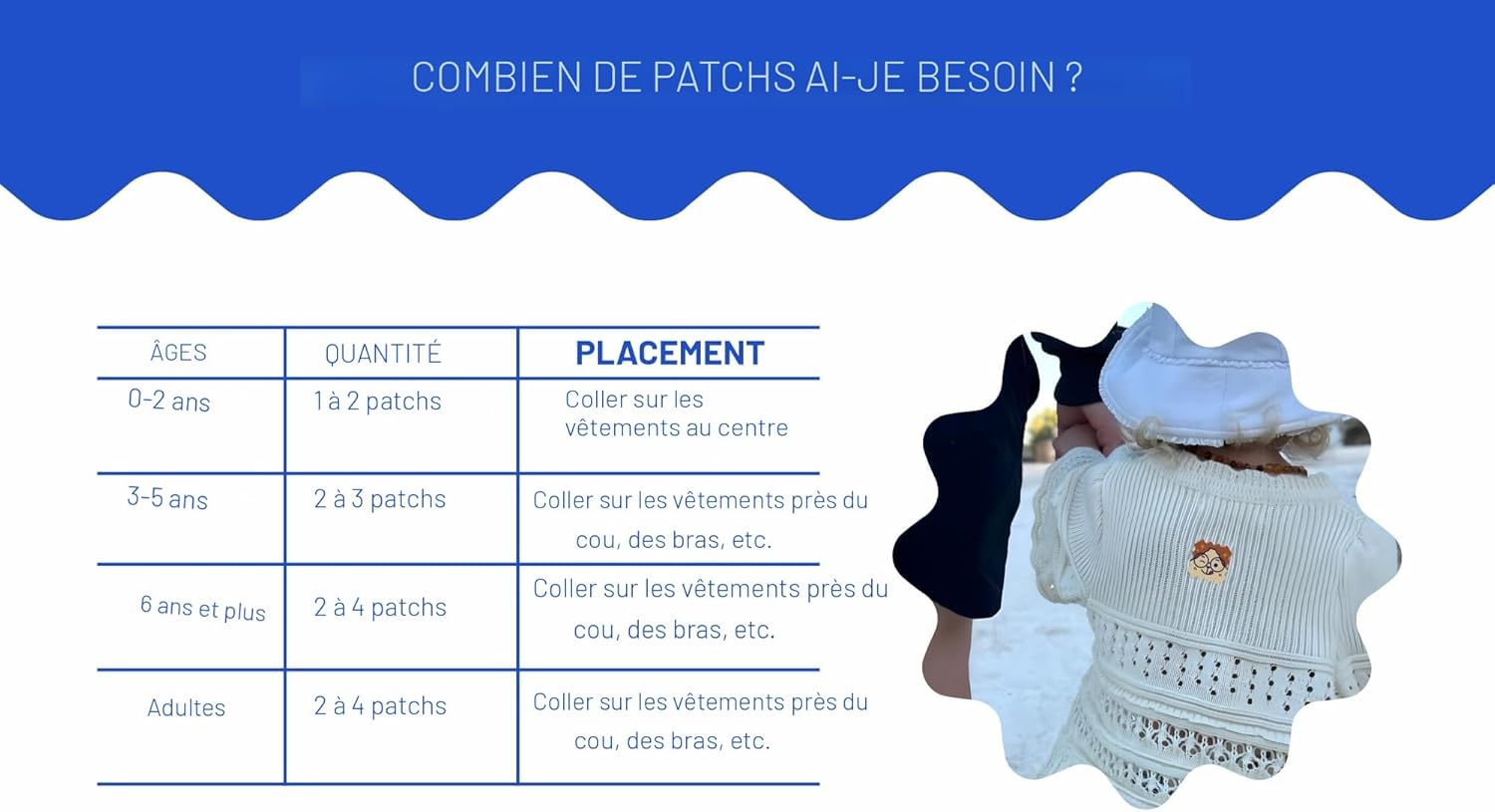 COMBIEN DE PATCHS AI-JE BESOIN ?

| ÂGES | QUANTITÉ | PLACEMENT |
|---|---|---|
| 0-2 ans | 1 à 2 patchs | Coller sur les vêtements au centre |
| 3-5 ans | 2 à 3 patchs | Coller sur les vêtements près du cou, des bras, etc. |
| 6 ans et plus | 2 à 4 patchs | Coller sur les vêtements près du cou, des bras, etc. |
| Adultes | 2 à 4 patchs | Coller sur les vêtements près du cou, des bras, etc. |